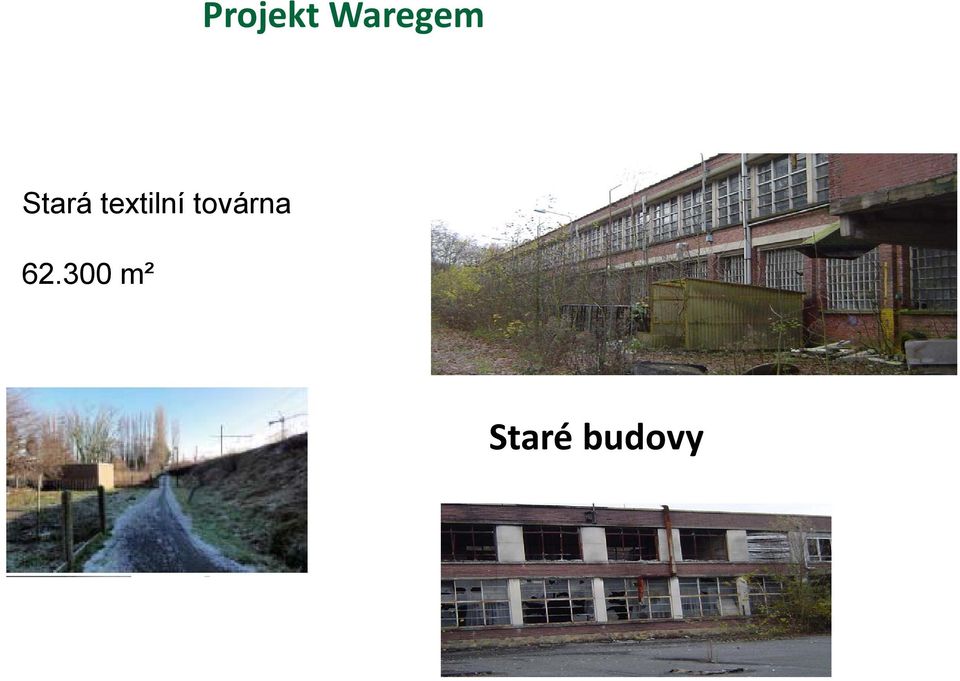 Projekt Waregem

Stará textilní továrna

62.300 m²

Staré budovy